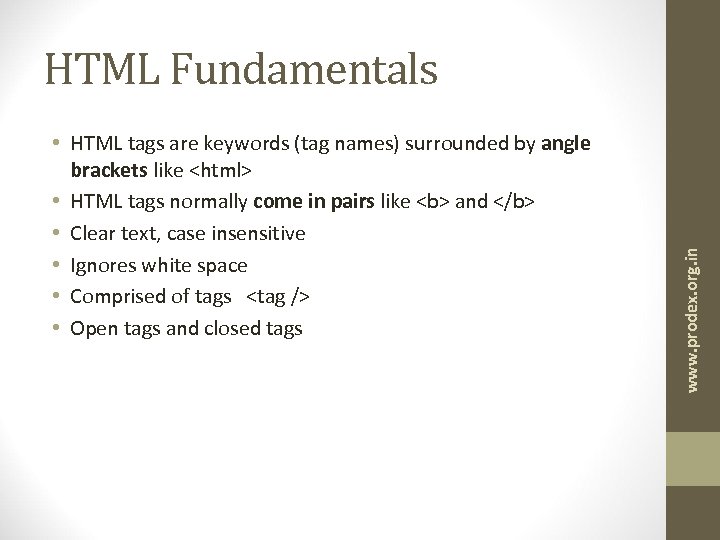 HTML Fundamentals

• HTML tags are keywords (tag names) surrounded by angle brackets like <html>
• HTML tags normally come in pairs like <b> and </b>
• Clear text, case insensitive
• Ignores white space
• Comprised of tags <tag />
• Open tags and closed tags

www.prodex.org.in